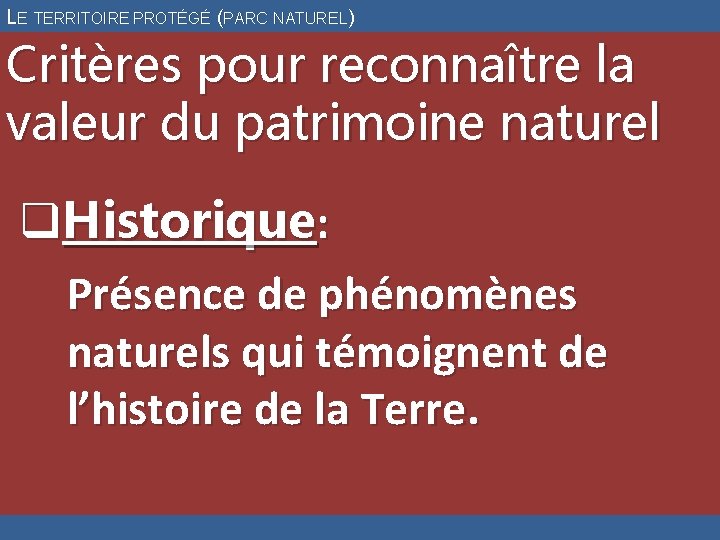 LE TERRITOIRE PROTÉGÉ (PARC NATUREL)

Critères pour reconnaître la valeur du patrimoine naturel

❑Historique:

Présence de phénomènes naturels qui témoignent de l'histoire de la Terre.